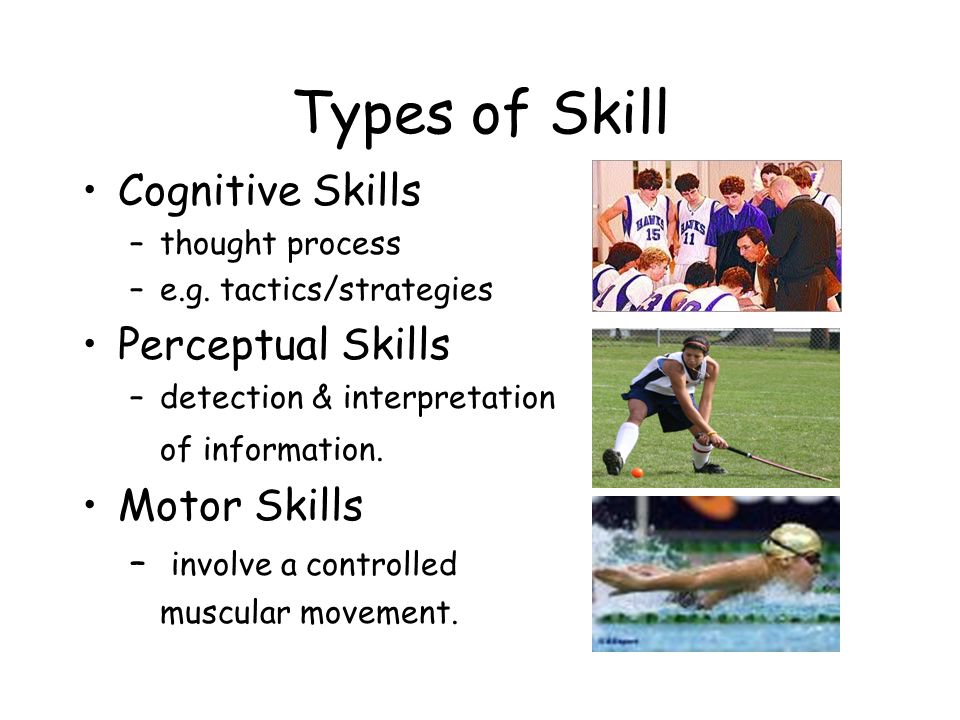 Types of Skill

• Cognitive Skills
  – thought process
  – e.g. tactics/strategies
• Perceptual Skills
  – detection & interpretation of information.
• Motor Skills
  – involve a controlled muscular movement.

HAWKS 15
HAWKS 11